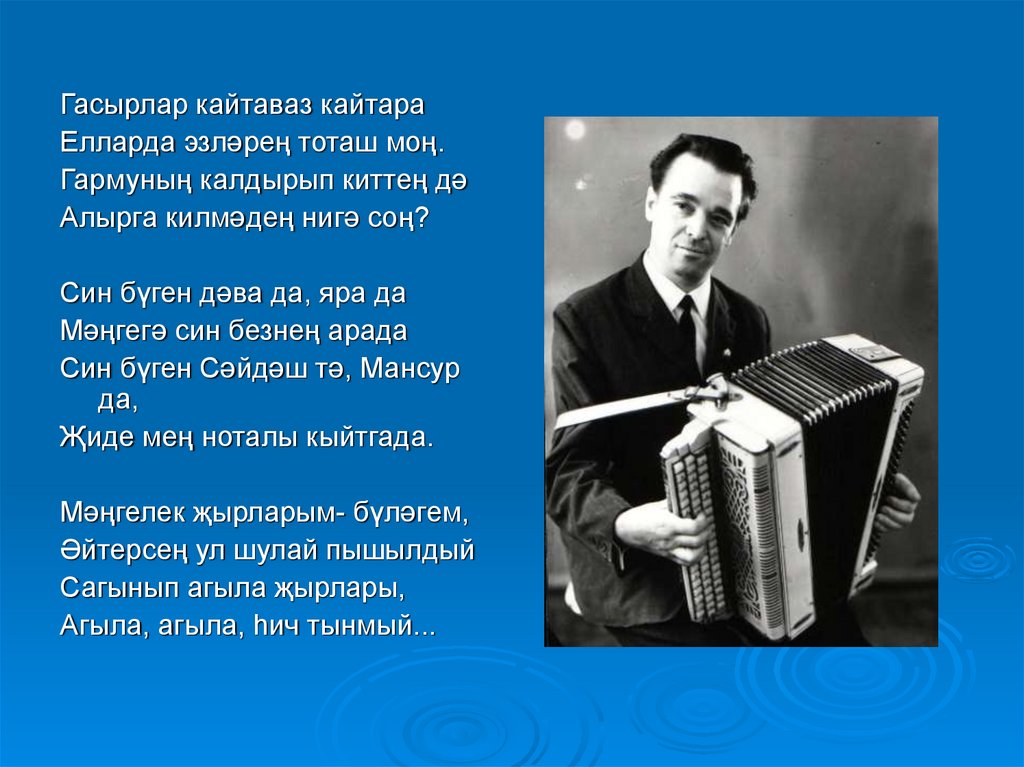 Гасырлар кайтаваз кайтара
Елларда эзләрең тоташ моң.
Гармуның калдырып киттең дә
Алырга килмәдең нигә соң?

Син бүген дәва да, яра да
Мәңгегә син безнең арада
Син бүген Сәйдәш тә, Мансур да,
Җиде мең ноталы кыйтгада.

Мәңгелек җырларым- бүләгем,
Әйтерсең ул шулай пышылдый
Сагынып агыла җырлары,
Агыла, агыла, һич тынмый...